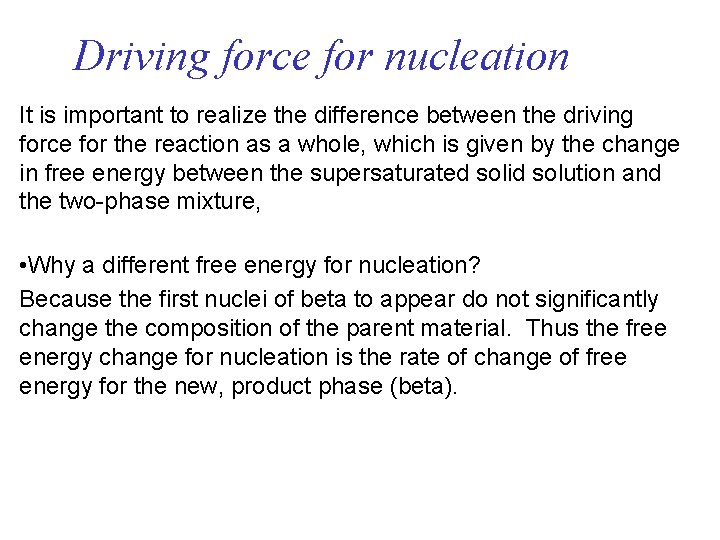 Driving force for nucleation

It is important to realize the difference between the driving force for the reaction as a whole, which is given by the change in free energy between the supersaturated solid solution and the two-phase mixture,

•Why a different free energy for nucleation?

Because the first nuclei of beta to appear do not significantly change the composition of the parent material. Thus the free energy change for nucleation is the rate of change of free energy for the new, product phase (beta).